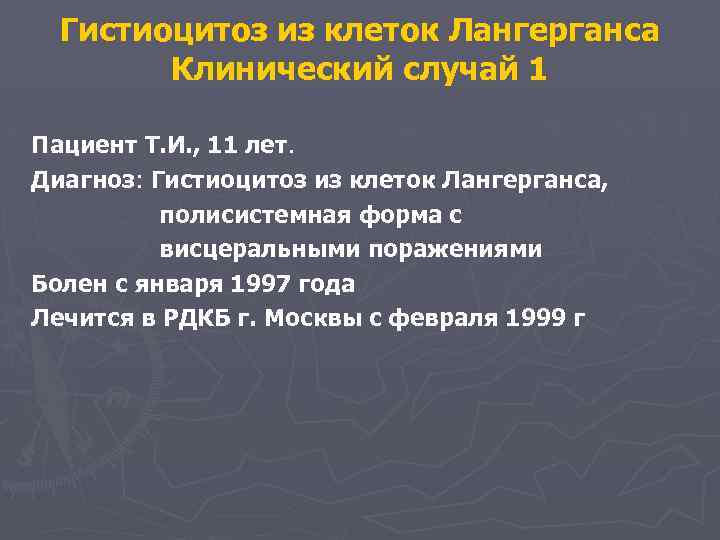 Гистиоцитоз из клеток Лангерганса
Клинический случай 1

Пациент Т.И., 11 лет.
Диагноз: Гистиоцитоз из клеток Лангерганса, полисистемная форма с висцеральными поражениями
Болен с января 1997 года
Лечится в РДКБ г. Москвы с февраля 1999 г